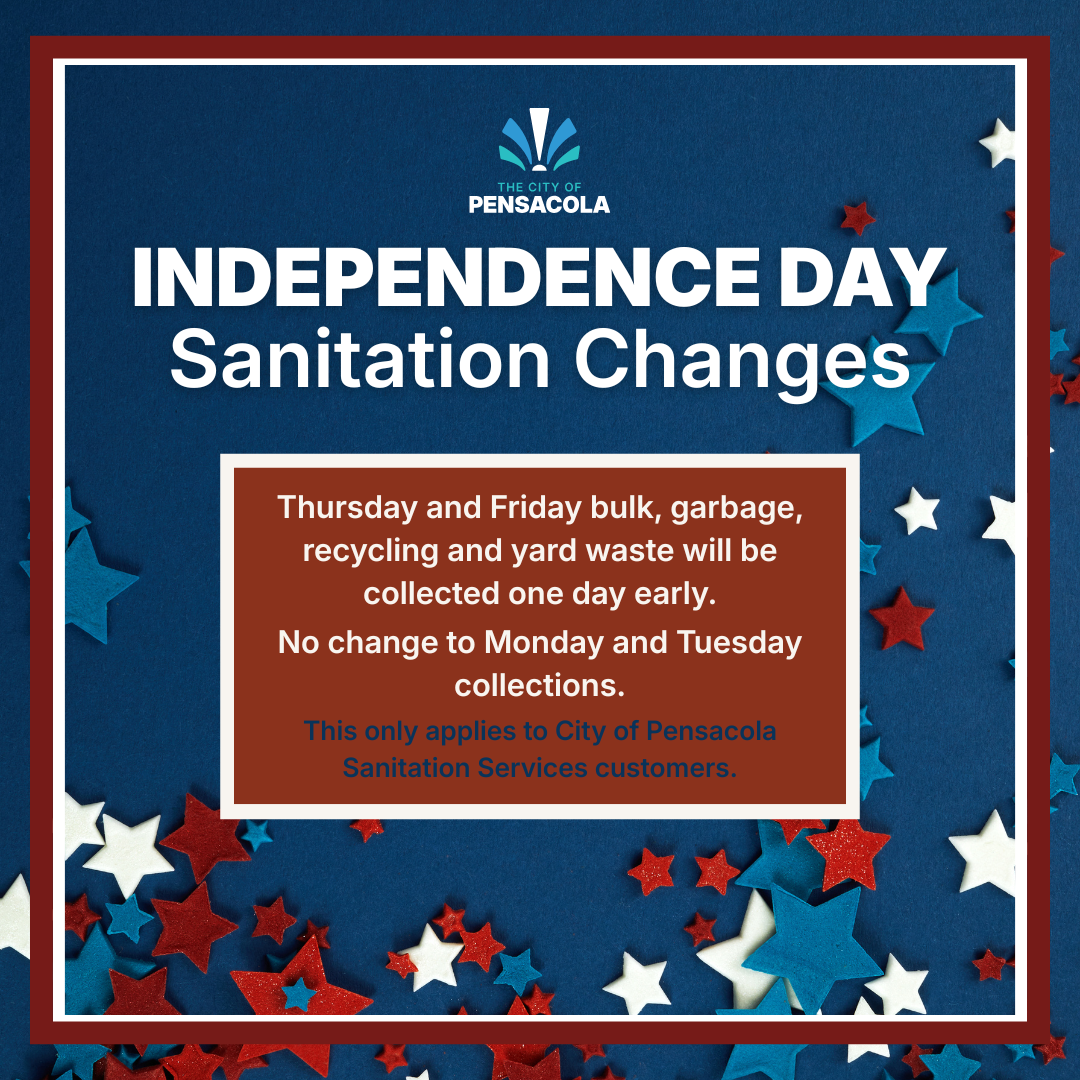 THE CITY OF
PENSACOLA

INDEPENDENCE DAY
Sanitation Changes

Thursday and Friday bulk, garbage, recycling and yard waste will be collected one day early.

No change to Monday and Tuesday collections.

This only applies to City of Pensacola Sanitation Services customers.